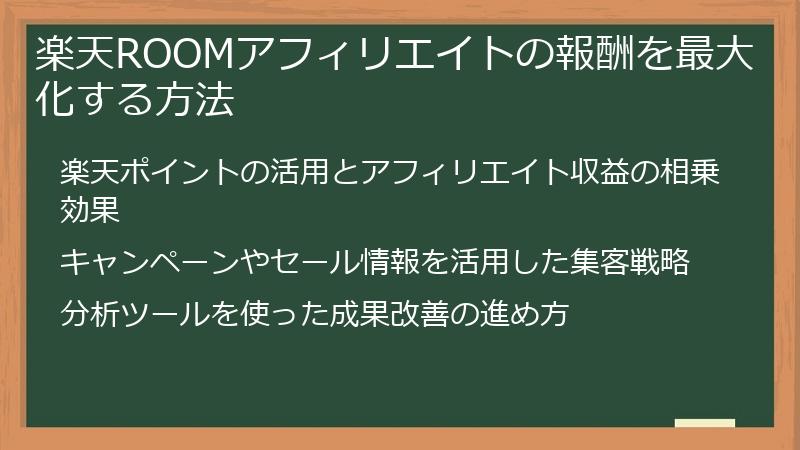 楽天ROOMアフィリエイトの報酬を最大化する方法

楽天ポイントの活用とアフィリエイト収益の相乗効果

キャンペーンやセール情報を活用した集客戦略

分析ツールを使った成果改善の進め方